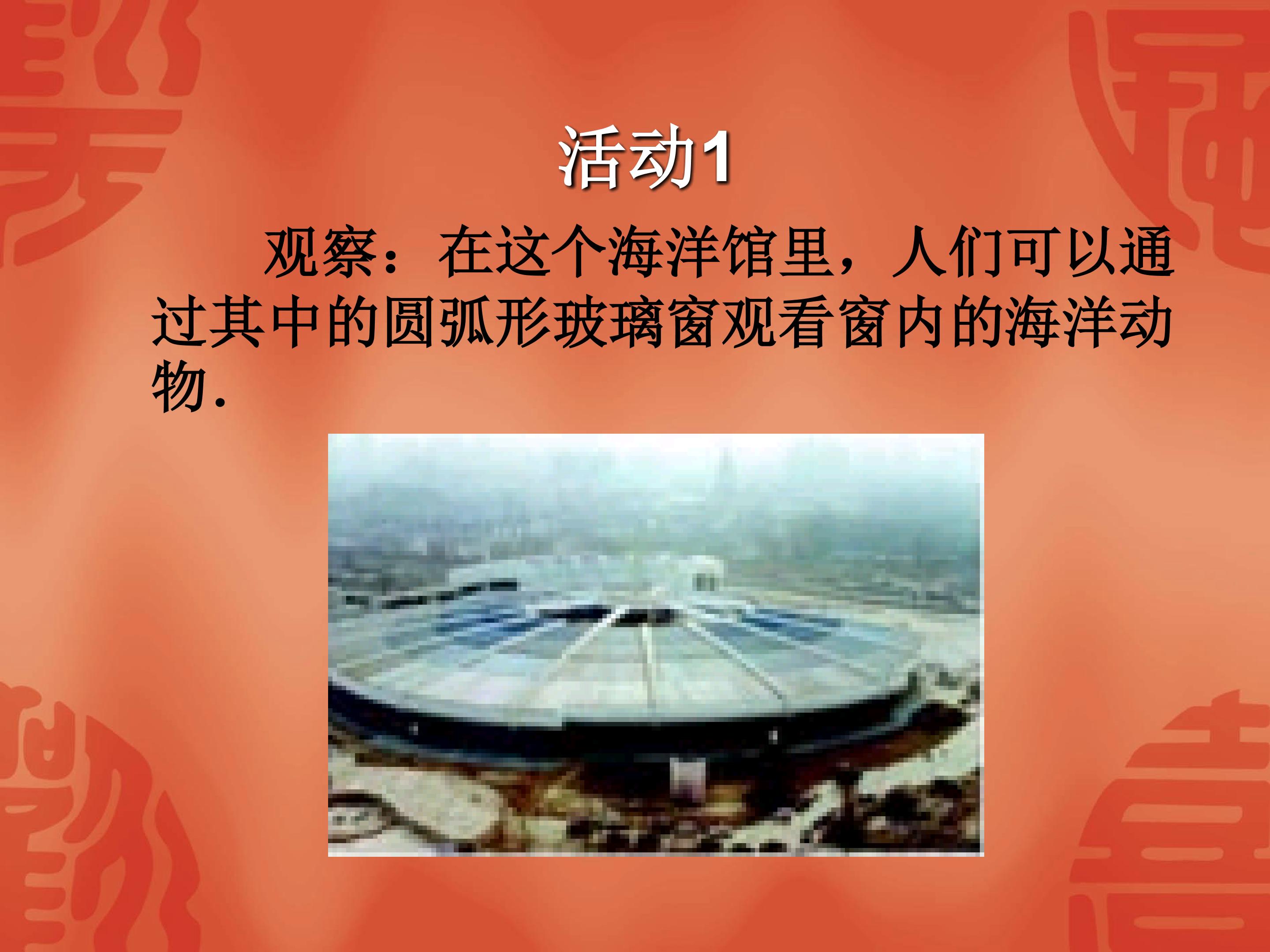 活动1

观察：在这个海洋馆里，人们可以通过其中的圆弧形玻璃窗观看窗内的海洋动物.